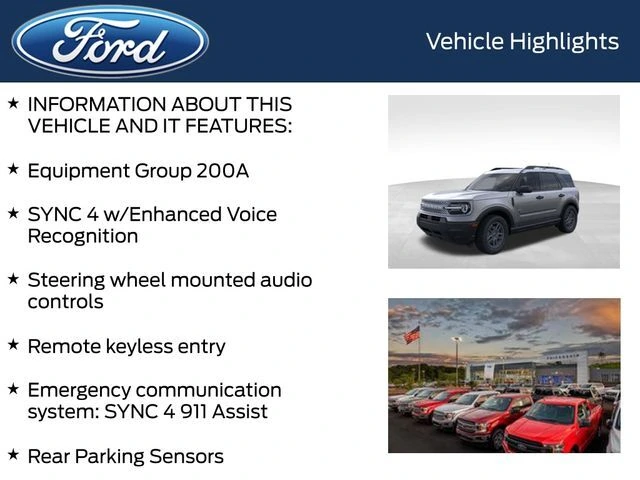 Ford

Vehicle Highlights

★ INFORMATION ABOUT THIS VEHICLE AND IT FEATURES:

★ Equipment Group 200A

★ SYNC 4 w/Enhanced Voice Recognition

★ Steering wheel mounted audio controls

★ Remote keyless entry

★ Emergency communication system: SYNC 4 911 Assist

★ Rear Parking Sensors